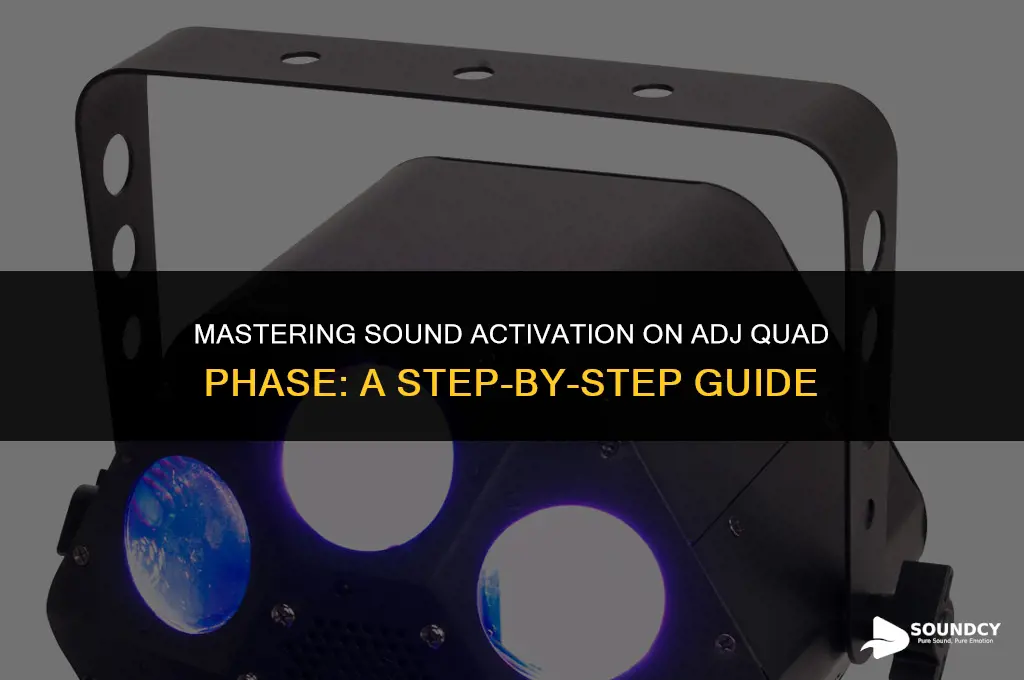 MASTERING SOUND ACTIVATION ON ADJ QUAD PHASE: A STEP-BY-STEP GUIDE

SOUNDCY
Pure Sound, Pure Emotion